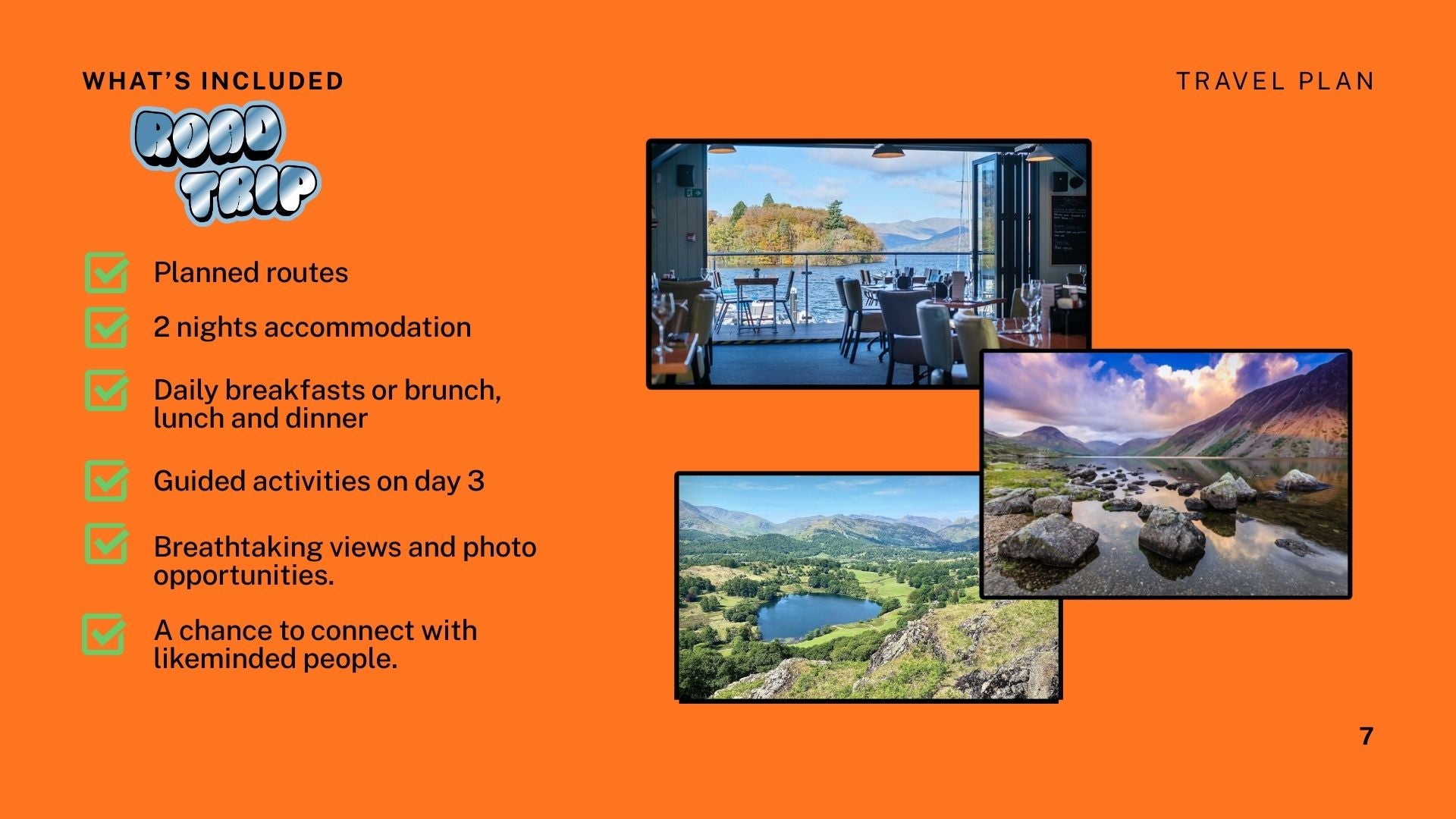 WHAT'S INCLUDED

TRAVEL PLAN

ROAD TRIP

Planned routes

2 nights accommodation

Daily breakfasts or brunch, lunch and dinner

Guided activities on day 3

Breathtaking views and photo opportunities.

A chance to connect with likeminded people.

7